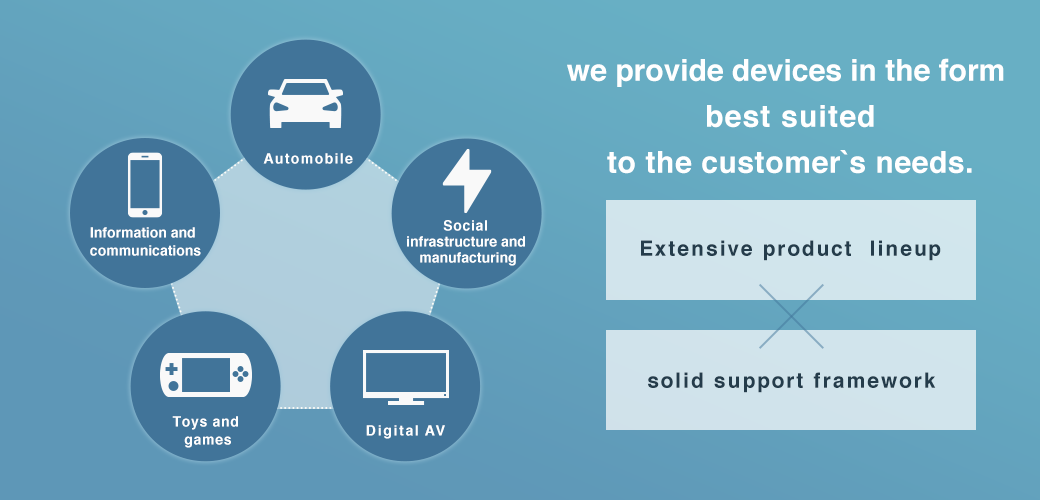 Automobile

Information and communications

Social infrastructure and manufacturing

Toys and games

Digital AV

we provide devices in the form best suited to the customer`s needs.

Extensive product lineup

solid support framework